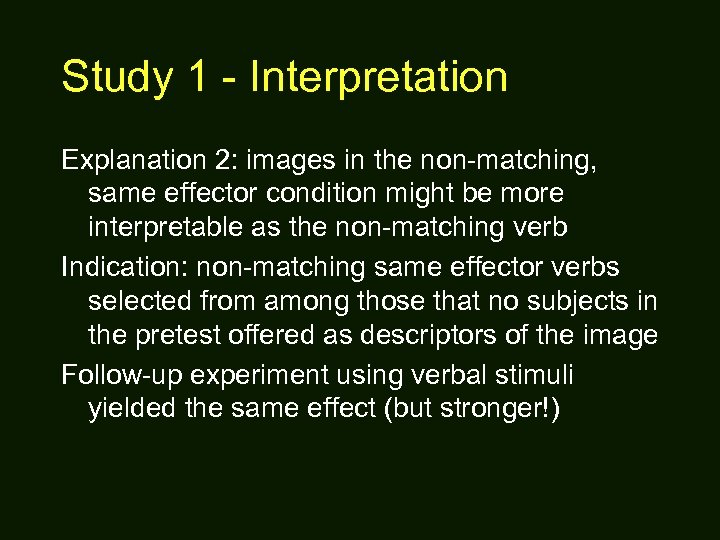 Study 1 - Interpretation

Explanation 2: images in the non-matching, same effector condition might be more interpretable as the non-matching verb

Indication: non-matching same effector verbs selected from among those that no subjects in the pretest offered as descriptors of the image

Follow-up experiment using verbal stimuli yielded the same effect (but stronger!)